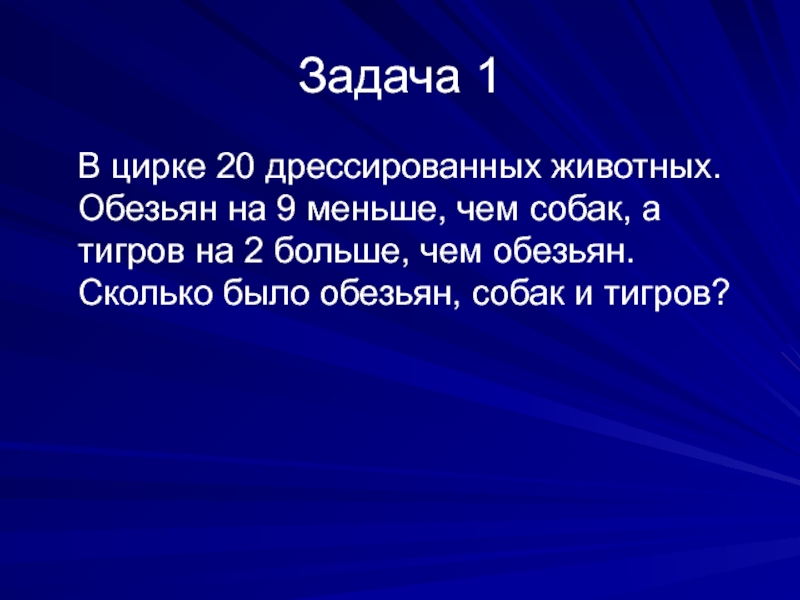 Задача 1

В цирке 20 дрессированных животных. Обезьян на 9 меньше, чем собак, а тигров на 2 больше, чем обезьян. Сколько было обезьян, собак и тигров?